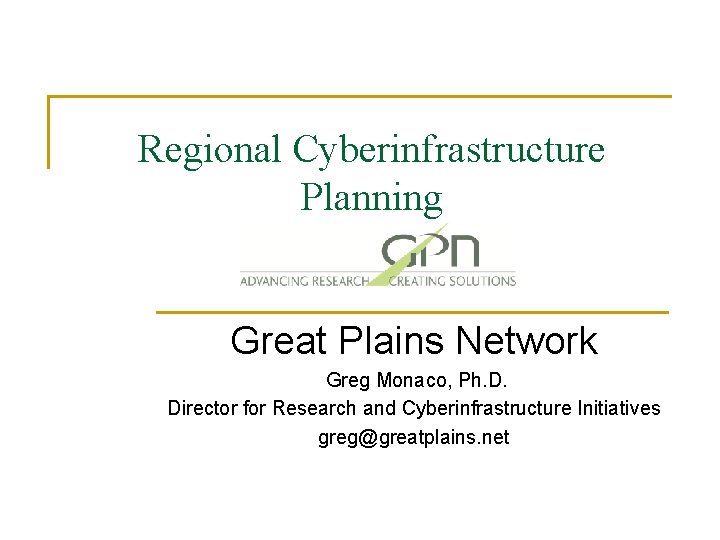 Regional Cyberinfrastructure Planning

GPN
ADVANCING RESEARCH CREATING SOLUTIONS

Great Plains Network

Greg Monaco, Ph.D.
Director for Research and Cyberinfrastructure Initiatives
greg@greatplains.net